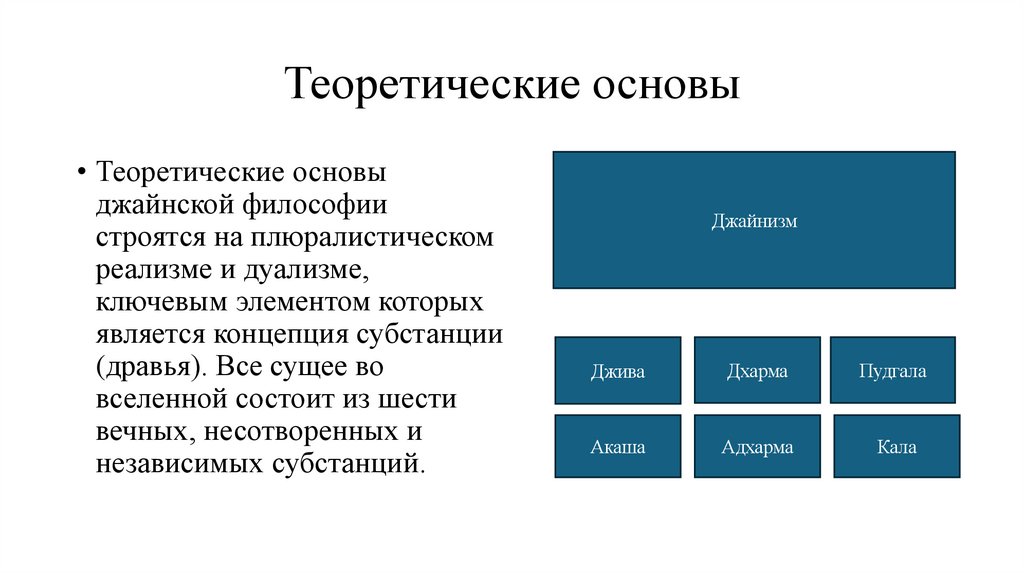 Теоретические основы

• Теоретические основы джайнской философии строятся на плюралистическом реализме и дуализме, ключевым элементом которых является концепция субстанции (дравья). Все сущее во вселенной состоит из шести вечных, несотворенных и независимых субстанций.

Джайнизм

Джива

Дхарма

Пудгала

Акаша

Адхарма

Кала